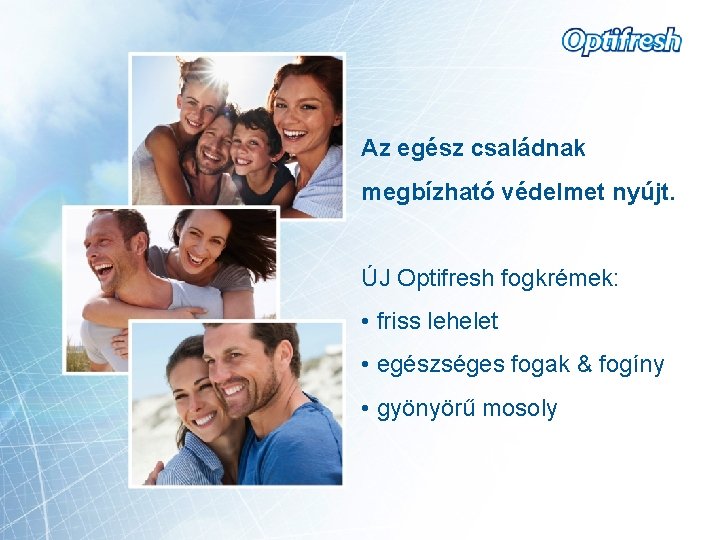 Optifresh

Az egész családnak megbízható védelmet nyújt.

ÚJ Optifresh fogkrémek:

• friss lehelet

• egészséges fogak & fogíny

• gyönyörű mosoly